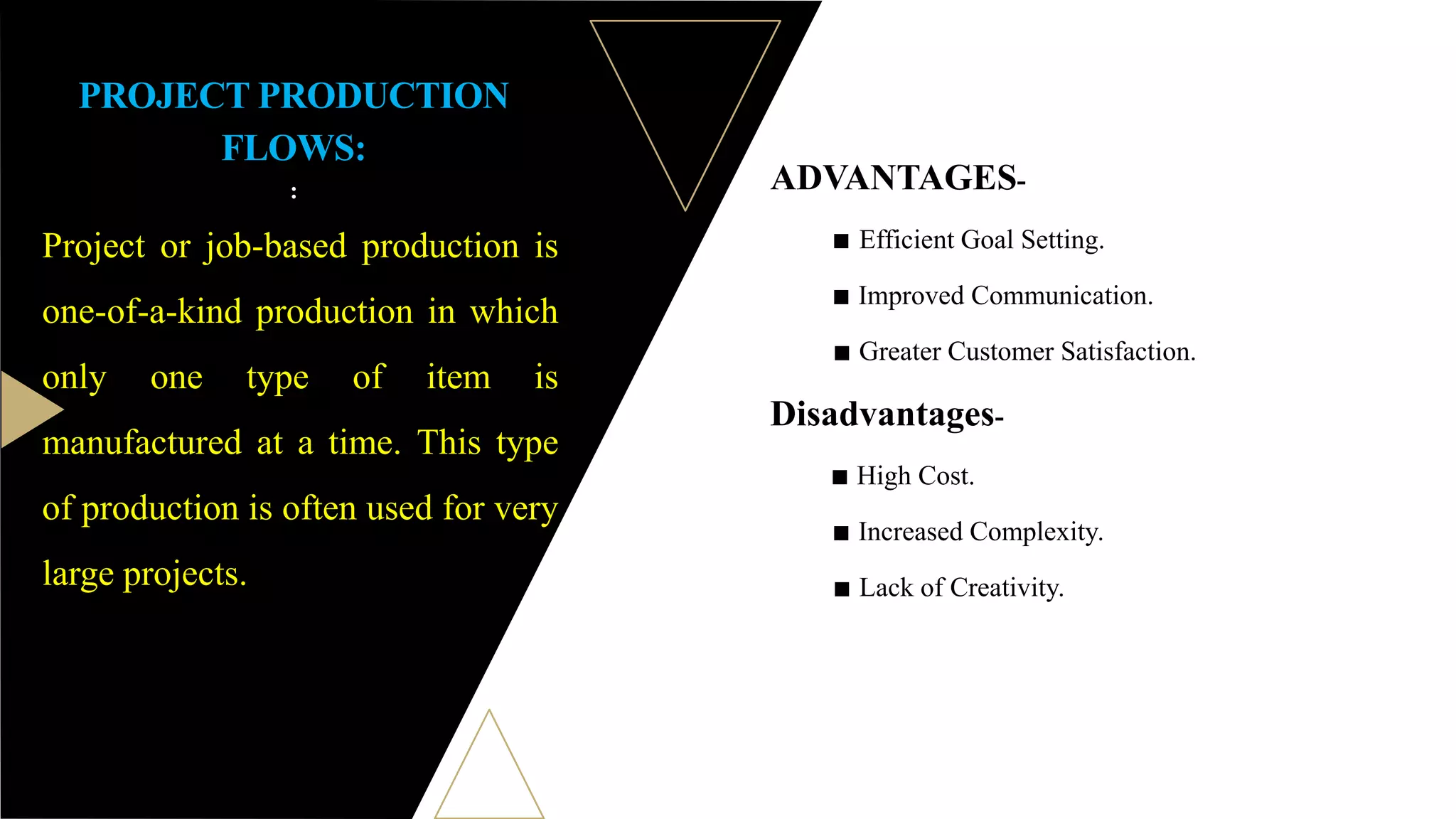 PROJECT PRODUCTION FLOWS:
:

Project or job-based production is one-of-a-kind production in which only one type of item is manufactured at a time. This type of production is often used for very large projects.

ADVANTAGES-

■ Efficient Goal Setting.
■ Improved Communication.
■ Greater Customer Satisfaction.

Disadvantages-

■ High Cost.
■ Increased Complexity.
■ Lack of Creativity.